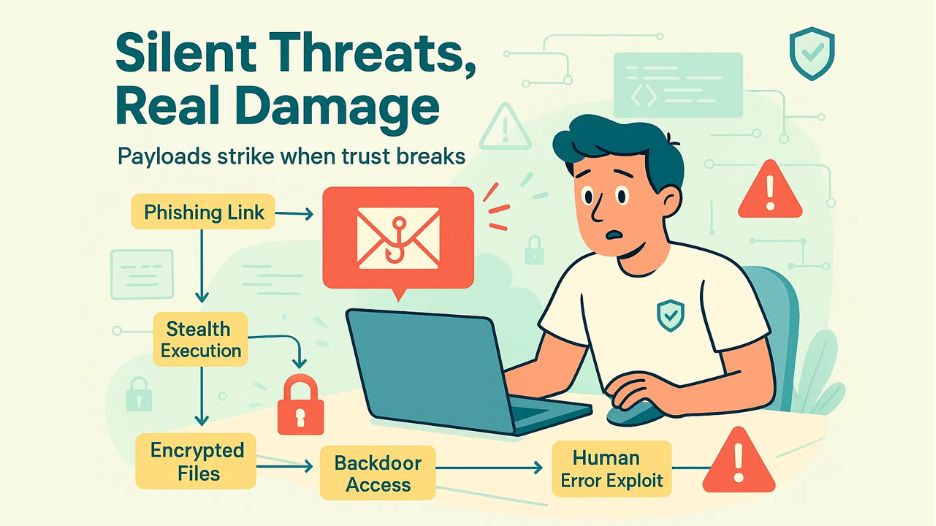 Silent Threats, Real Damage

Payloads strike when trust breaks

Phishing Link

Stealth Execution

Encrypted Files

Backdoor Access

Human Error Exploit